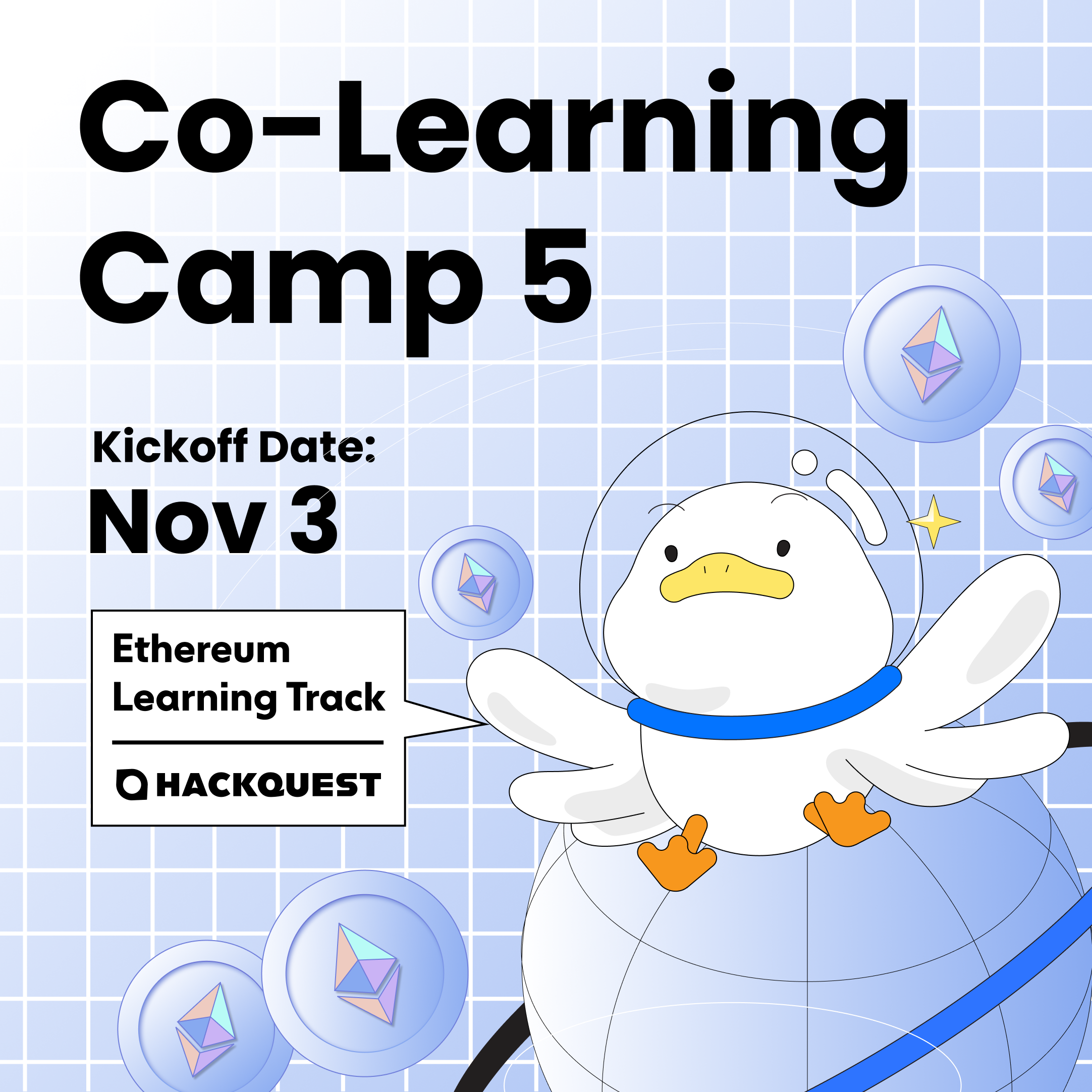 Co-Learning Camp 5

Kickoff Date:
Nov 3

Ethereum Learning Track

HACKQUEST